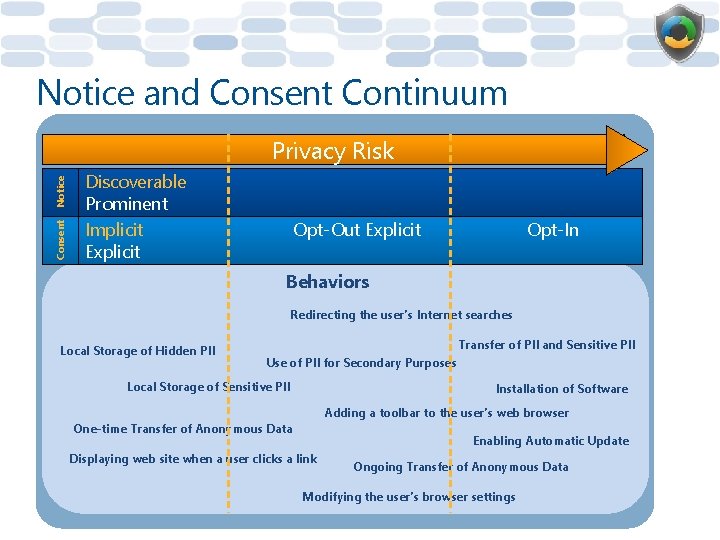 Notice and Consent Continuum

Privacy Risk

Notice
Discoverable
Prominent

Consent
Implicit
Explicit

Opt-Out Explicit

Opt-In

Behaviors

Redirecting the user's Internet searches

Local Storage of Hidden PII

Transfer of PII and Sensitive PII

Use of PII for Secondary Purposes

Local Storage of Sensitive PII

Installation of Software

Adding a toolbar to the user's web browser

One-time Transfer of Anonymous Data

Enabling Automatic Update

Displaying web site when a user clicks a link

Ongoing Transfer of Anonymous Data

Modifying the user's browser settings